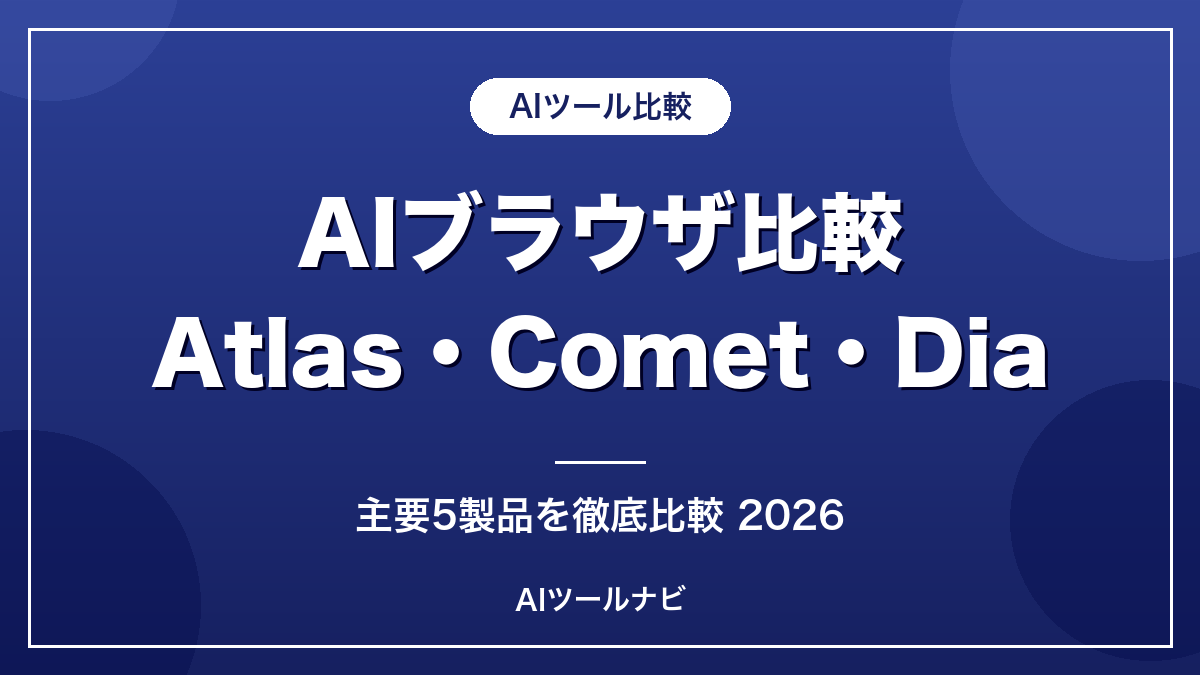 AIツール比較

AIブラウザ比較
Atlas・Comet・Dia

主要5製品を徹底比較 2026

AIツールナビ